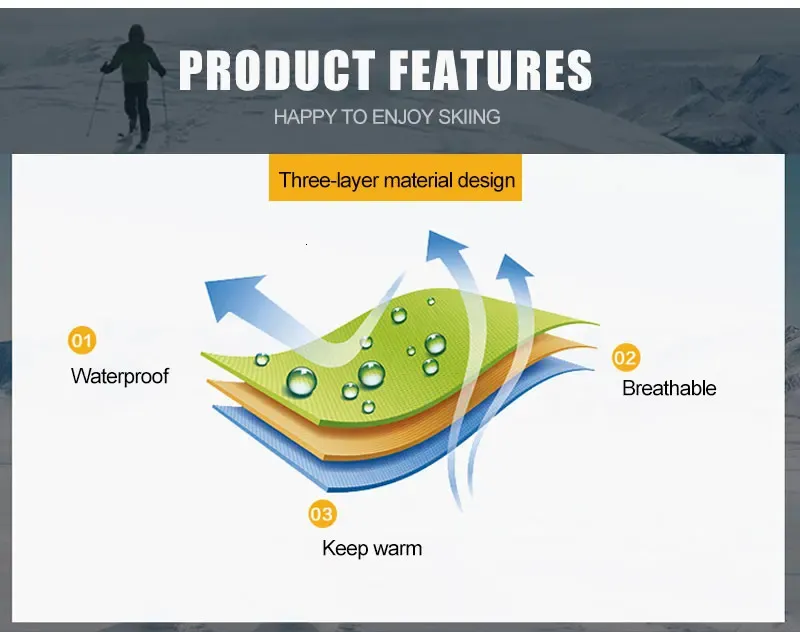 PRODUCT FEATURES

HAPPY TO ENJOY SKIING

Three-layer material design

01

Waterproof

02

Breathable

03

Keep warm